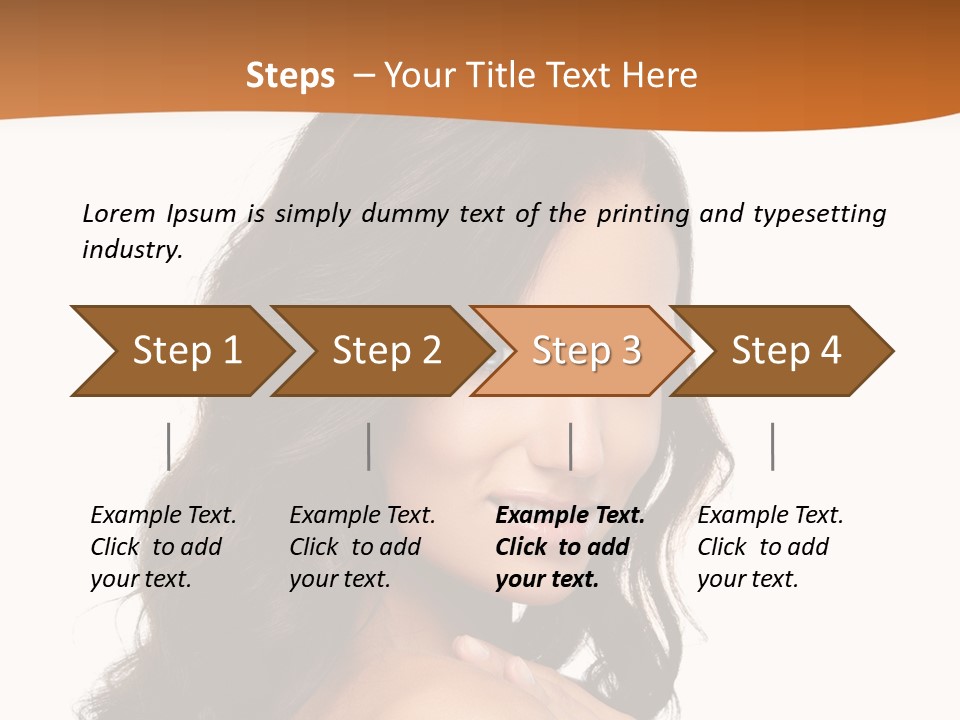 Steps – Your Title Text Here

Lorem Ipsum is simply dummy text of the printing and typesetting industry.

Step 1

Step 2

Step 3

Step 4

Example Text. Click to add your text.

Example Text. Click to add your text.

Example Text. Click to add your text.

Example Text. Click to add your text.